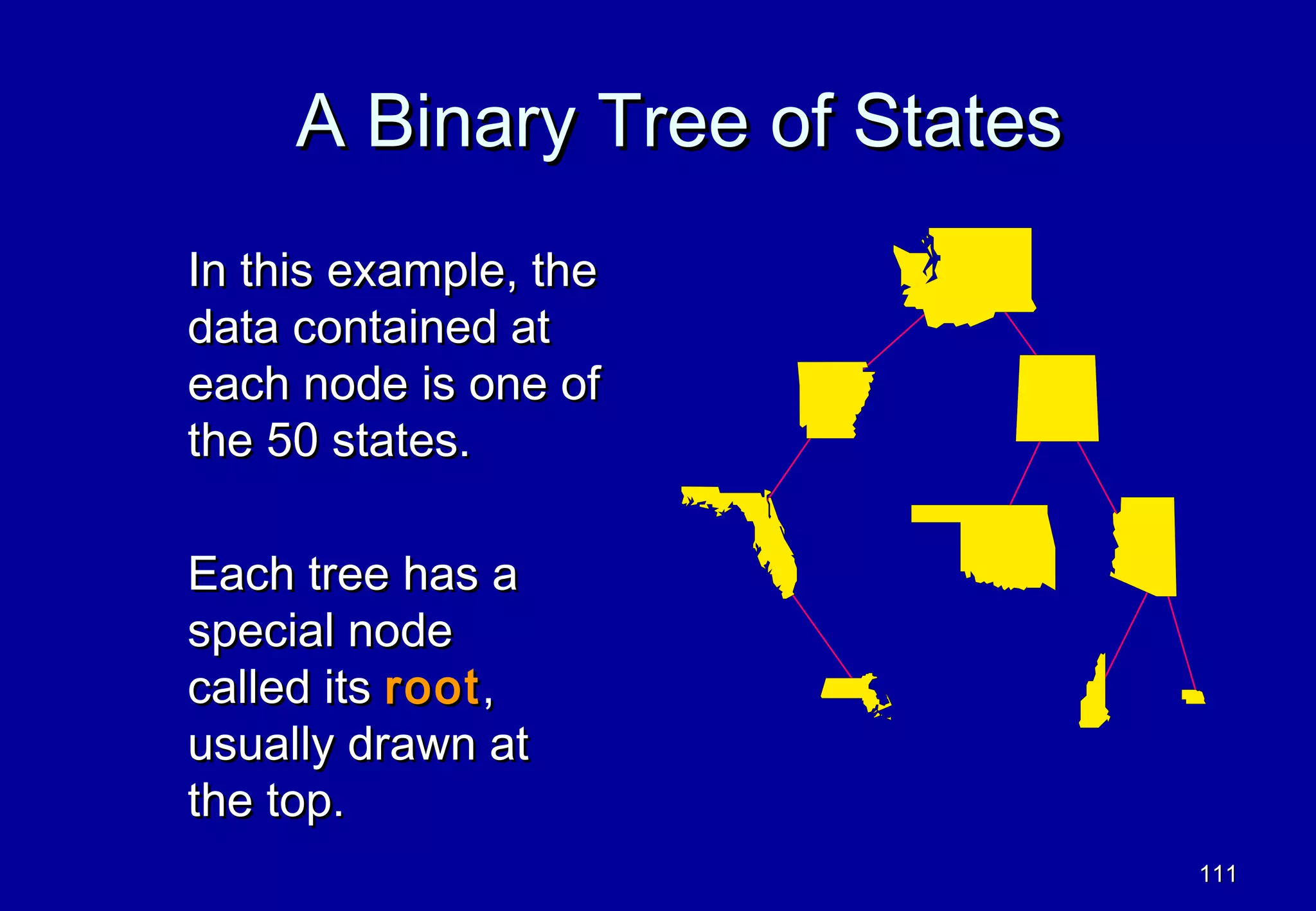 A Binary Tree of States

In this example, the data contained at each node is one of the 50 states.

Each tree has a special node called its root, usually drawn at the top.

111